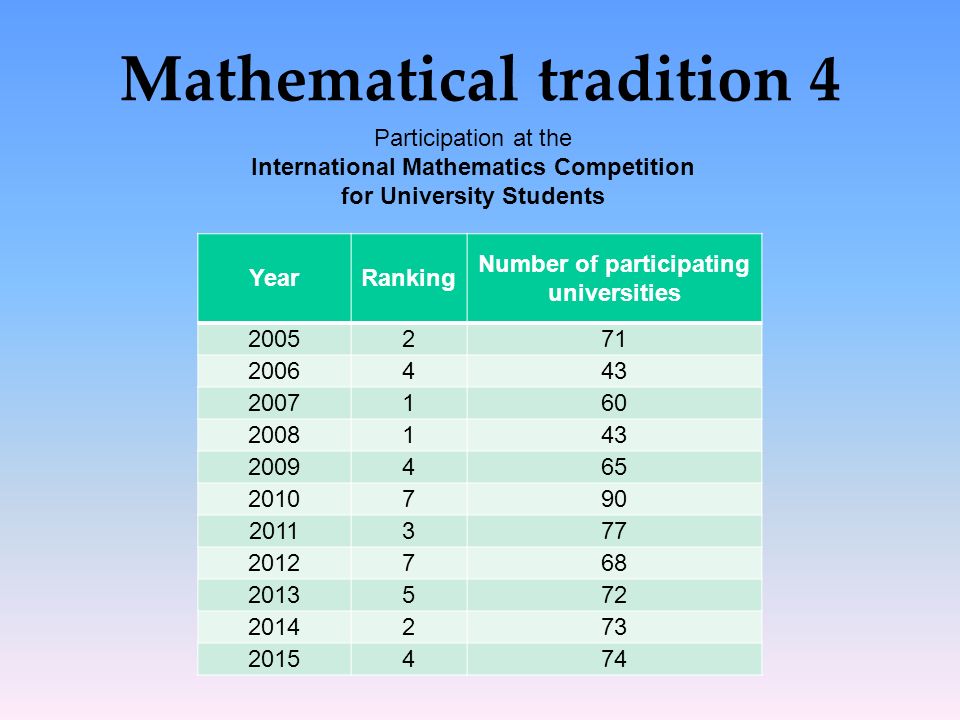 Mathematical tradition 4

Participation at the
International Mathematics Competition for University Students

| Year | Ranking | Number of participating universities |
|---|---|---|
| 2005 | 2 | 71 |
| 2006 | 4 | 43 |
| 2007 | 1 | 60 |
| 2008 | 1 | 43 |
| 2009 | 4 | 65 |
| 2010 | 7 | 90 |
| 2011 | 3 | 77 |
| 2012 | 7 | 68 |
| 2013 | 5 | 72 |
| 2014 | 2 | 73 |
| 2015 | 4 | 74 |